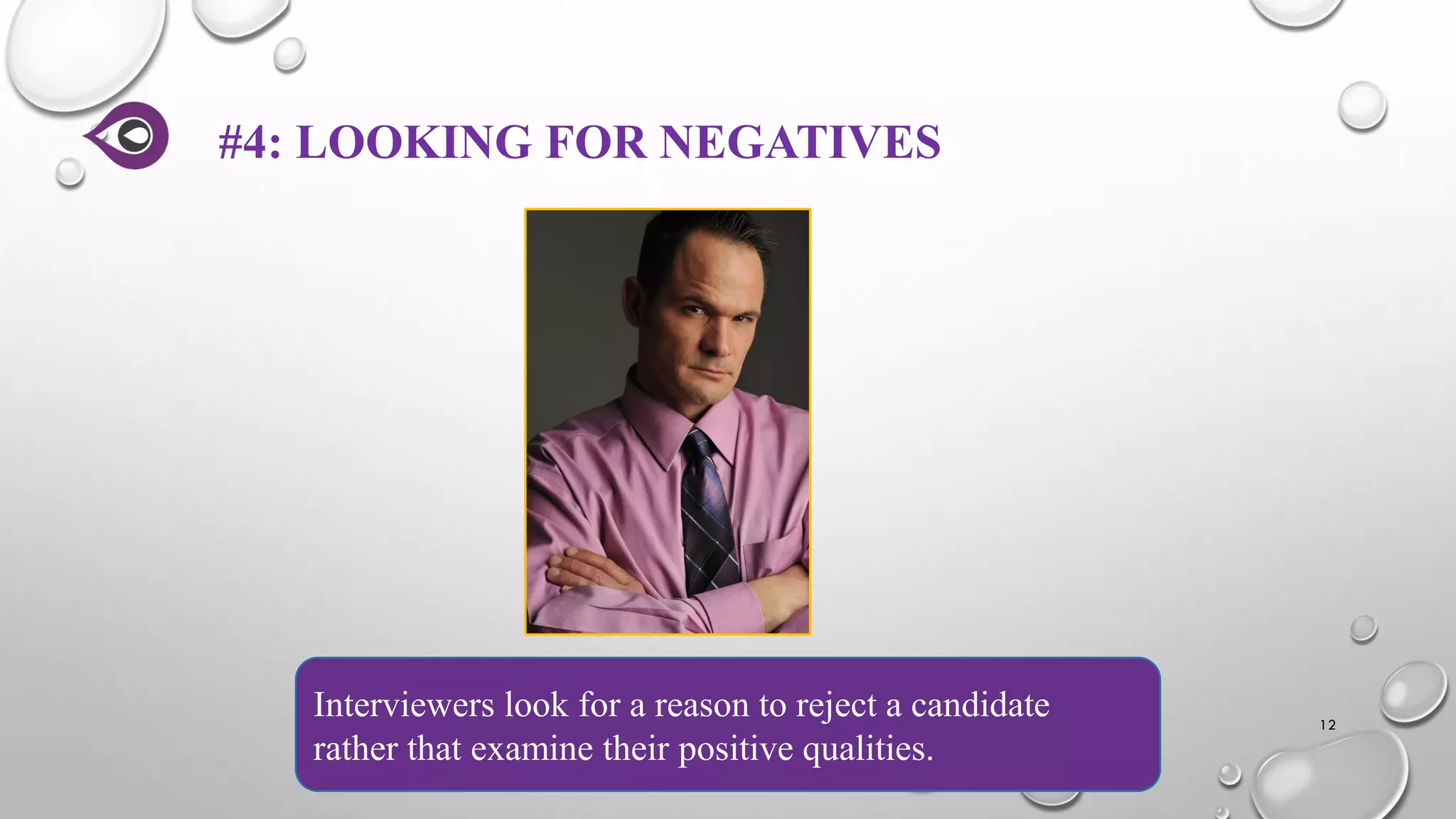 #4: LOOKING FOR NEGATIVES

Interviewers look for a reason to reject a candidate rather that examine their positive qualities.

12